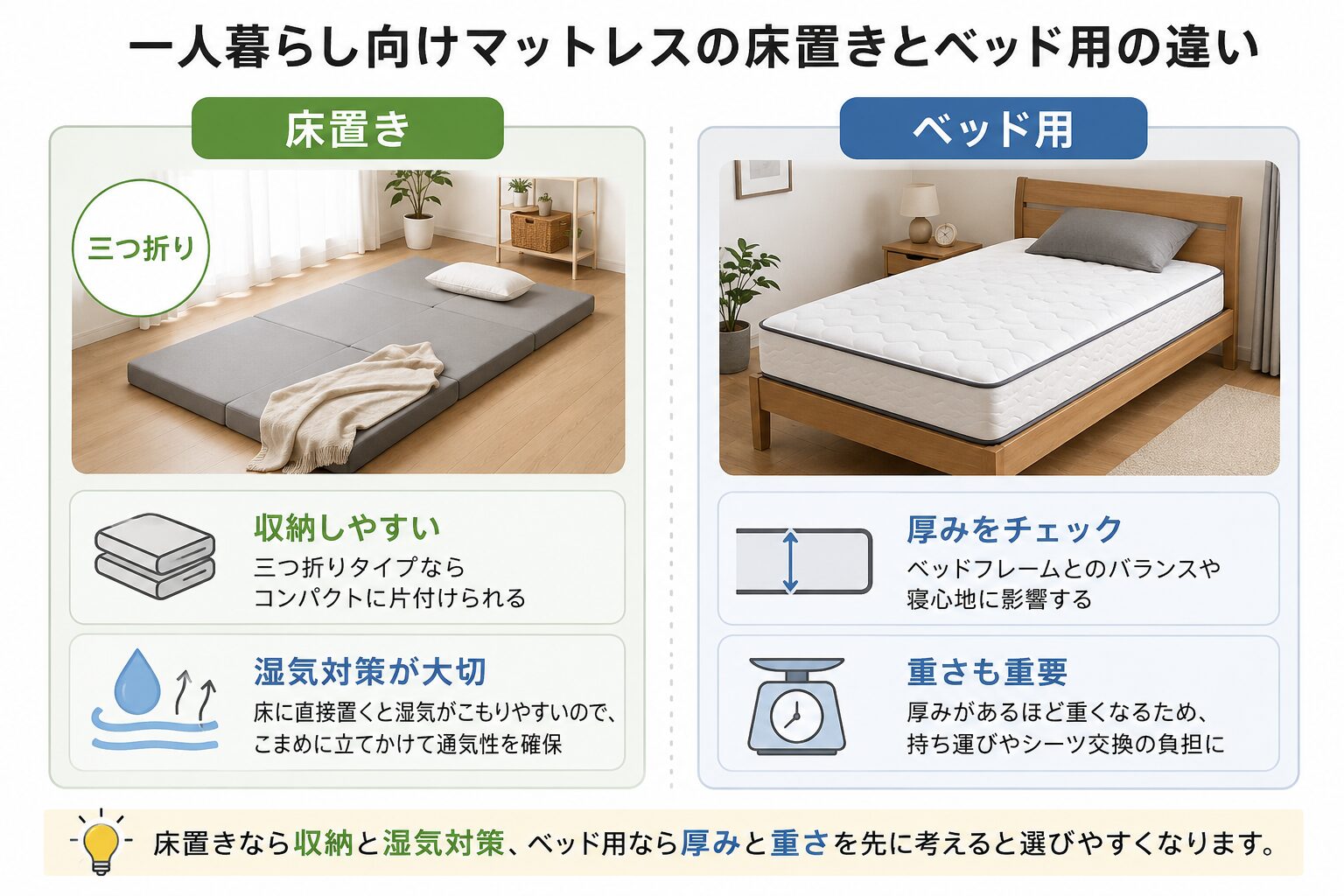 一人暮らし向けマットレスの床置きとベッド用の違い

床置き

三つ折り

収納しやすい
三つ折りタイプなら
コンパクトに片付けられる

湿気対策が大切
床に直接置くと湿気がこもりやすいので、
こまめに立てかけて通気性を確保

ベッド用

厚みをチェック
ベッドフレームとのバランスや
寝心地に影響する

重さも重要
厚みがあるほど重くなるため、
持ち運びやシーツ交換の負担に

床置きなら収納と湿気対策、ベッド用なら厚みと重さを先に考えると選びやすくなります。